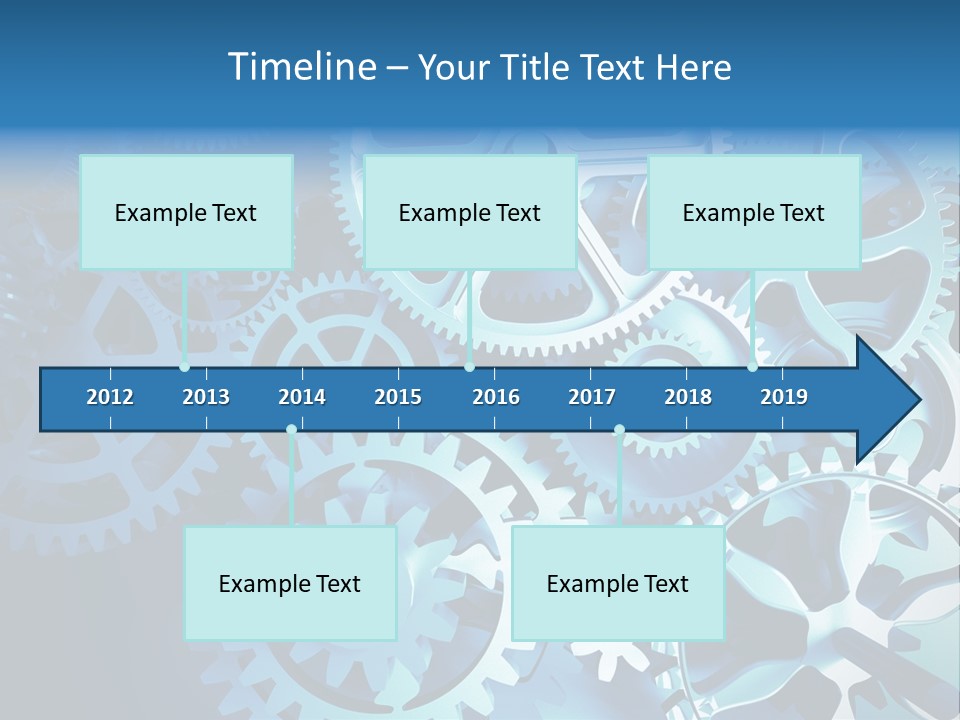 Timeline – Your Title Text Here

Example Text

Example Text

Example Text

2012 2013 2014 2015 2016 2017 2018 2019

Example Text

Example Text